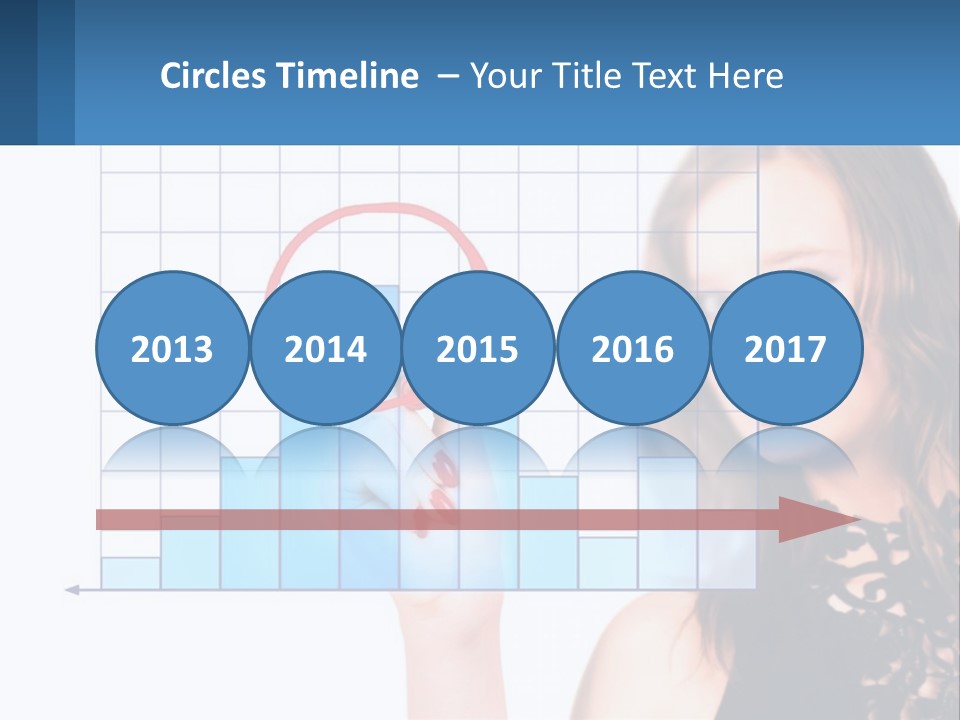 Circles Timeline – Your Title Text Here

2013

2014

2015

2016

2017